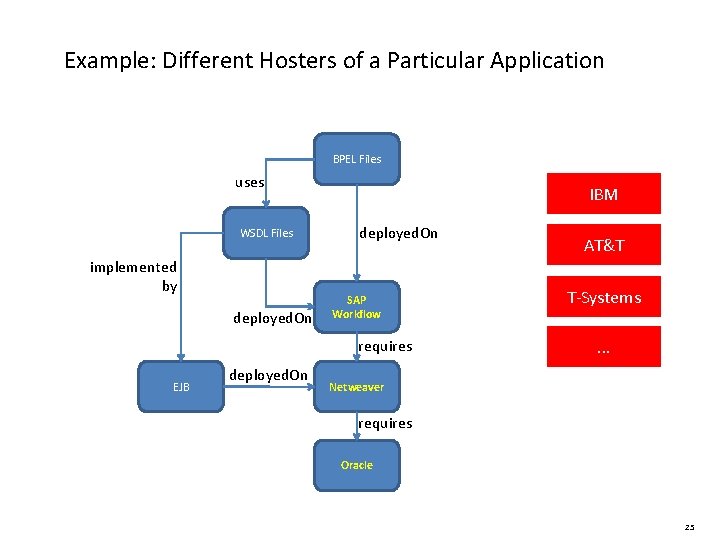 Example: Different Hosters of a Particular Application

BPEL Files

uses

WSDL Files

deployedOn

implemented by

SAP Workflow

deployedOn

requires

EJB

deployedOn

Netweaver

requires

Oracle

IBM

AT&T

T-Systems

...

25